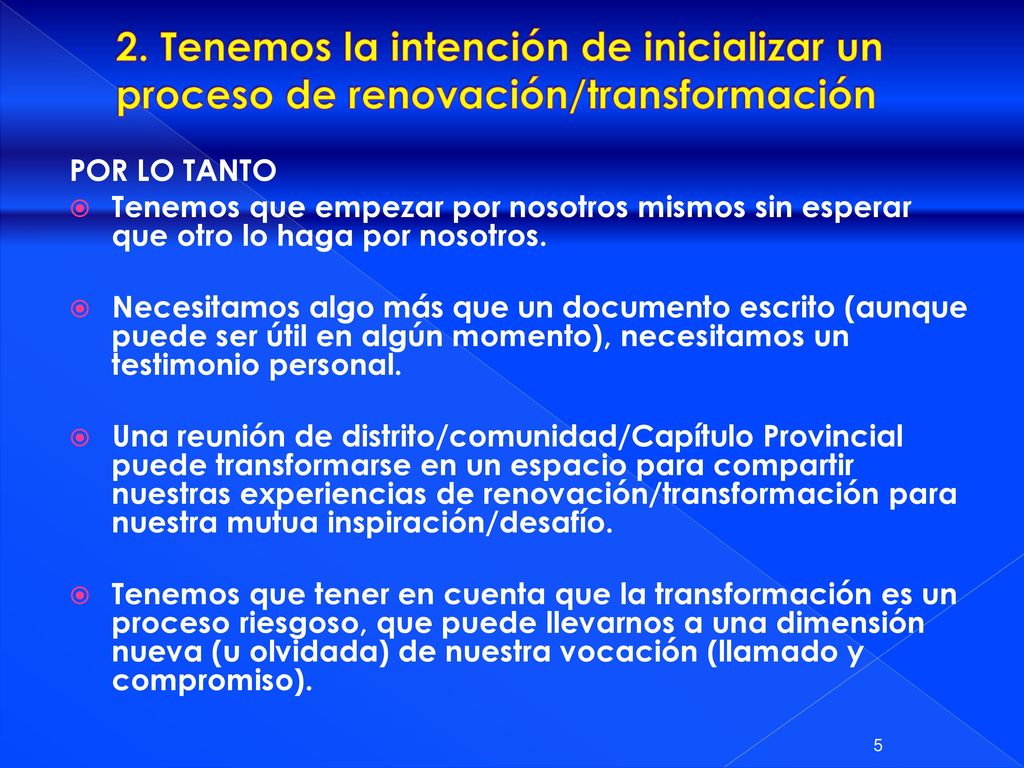 2. Tenemos la intención de inicializar un proceso de renovación/transformación

POR LO TANTO

Tenemos que empezar por nosotros mismos sin esperar que otro lo haga por nosotros.

Necesitamos algo más que un documento escrito (aunque puede ser útil en algún momento), necesitamos un testimonio personal.

Una reunión de distrito/comunidad/Capítulo Provincial puede transformarse en un espacio para compartir nuestras experiencias de renovación/transformación para nuestra mutua inspiración/desafío.

Tenemos que tener en cuenta que la transformación es un proceso riesgoso, que puede llevarnos a una dimensión nueva (u olvidada) de nuestra vocación (llamado y compromiso).

5